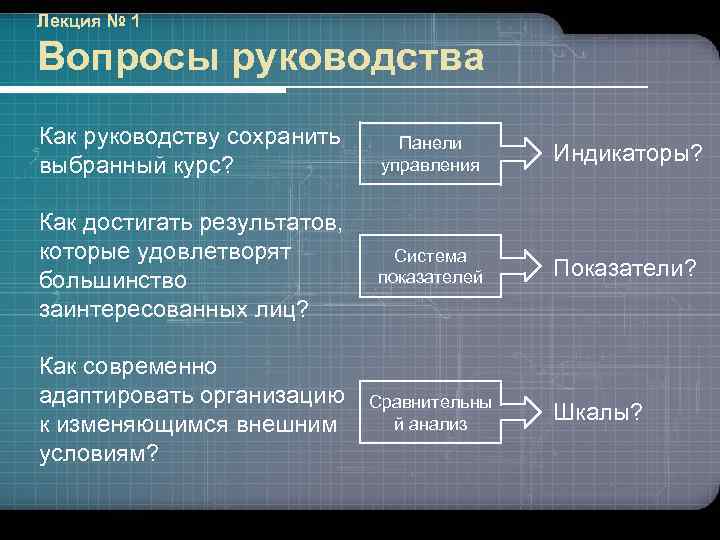 Лекция № 1

Вопросы руководства

Как руководству сохранить выбранный курс?

Панели управления

Индикаторы?

Как достигать результатов, которые удовлетворят большинство заинтересованных лиц?

Система показателей

Показатели?

Как современно адаптировать организацию к изменяющимся внешним условиям?

Сравнительны й анализ

Шкалы?